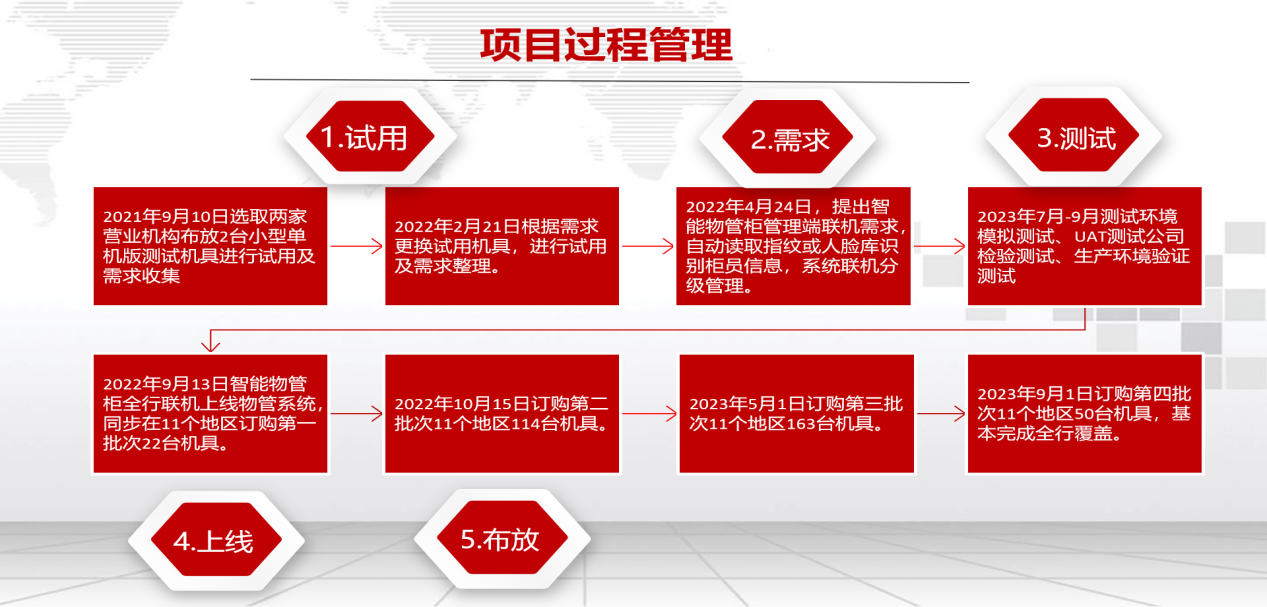 项目过程管理

1.试用

2.需求

3.测试

2021年9月10日选取两家营业机构布放2台小型单机版测试机具进行试用及需求收集

2022年2月21日根据需求更换试用机具，进行试用及需求整理。

2022年4月24日，提出智能物管柜管理端联机需求，自动读取指纹或人脸库识别柜员信息，系统联机分级管理。

2023年7月-9月测试环境模拟测试、UAT测试公司检验测试、生产环境验证测试

2022年9月13日智能物管柜全行联机上线物管系统，同步在11个地区订购第一批次22台机具。

2022年10月15日订购第二批次11个地区114台机具。

2023年5月1日订购第三批次11个地区163台机具。

2023年9月1日订购第四批次11个地区50台机具，基本完成全行覆盖。

4.上线

5.布放